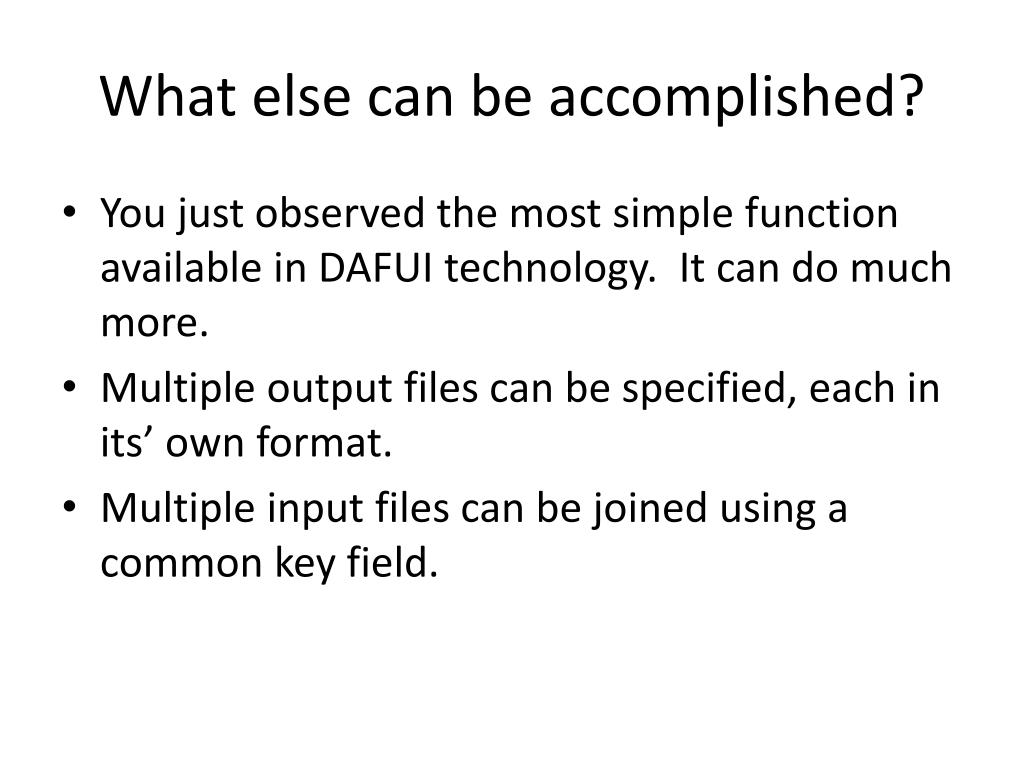 What else can be accomplished?

• You just observed the most simple function available in DAFUI technology. It can do much more.
• Multiple output files can be specified, each in its’ own format.
• Multiple input files can be joined using a common key field.